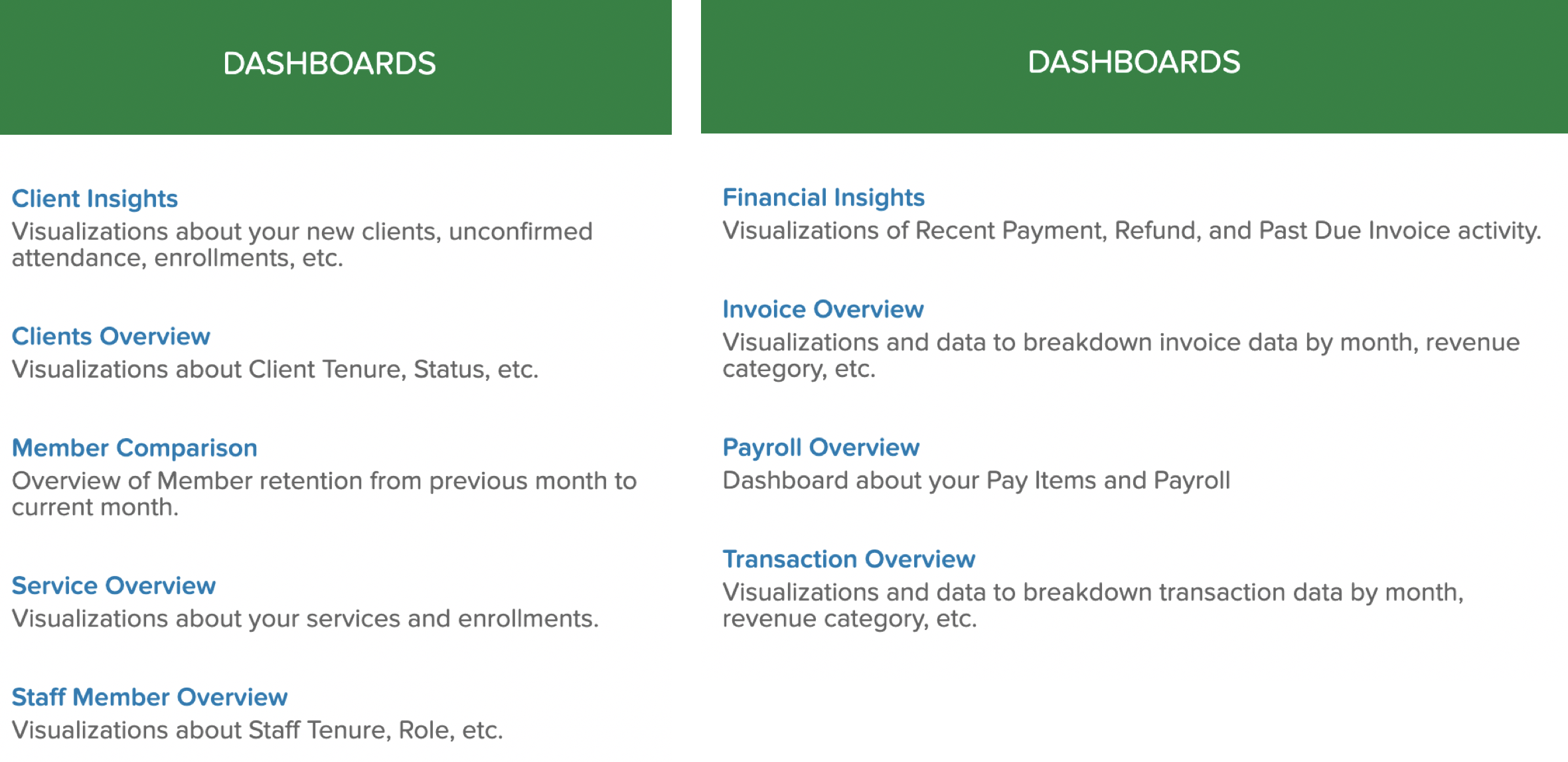 DASHBOARDS

Client Insights
Visualizations about your new clients, unconfirmed attendance, enrollments, etc.

Clients Overview
Visualizations about Client Tenure, Status, etc.

Member Comparison
Overview of Member retention from previous month to current month.

Service Overview
Visualizations about your services and enrollments.

Staff Member Overview
Visualizations about Staff Tenure, Role, etc.

DASHBOARDS

Financial Insights
Visualizations of Recent Payment, Refund, and Past Due Invoice activity.

Invoice Overview
Visualizations and data to breakdown invoice data by month, revenue category, etc.

Payroll Overview
Dashboard about your Pay Items and Payroll

Transaction Overview
Visualizations and data to breakdown transaction data by month, revenue category, etc.